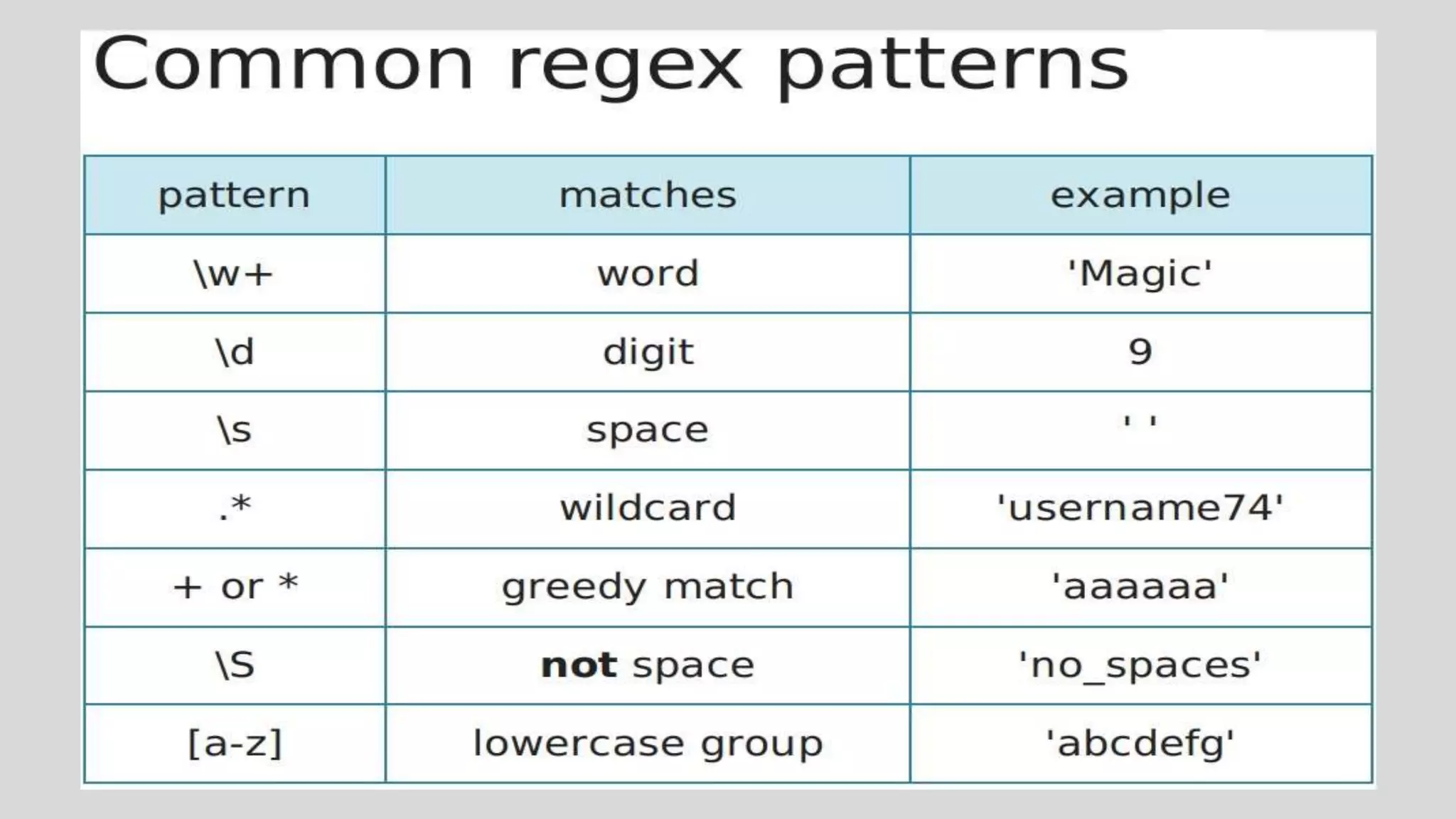 Common regex patterns

| pattern | matches | example |
|---|---|---|
| \w+ | word | 'Magic' |
| \d | digit | 9 |
| \s | space | ' ' |
| .* | wildcard | 'username74' |
| + or * | greedy match | 'aaaaaa' |
| \S | **not** space | 'no_spaces' |
| [a-z] | lowercase group | 'abcdefg' |